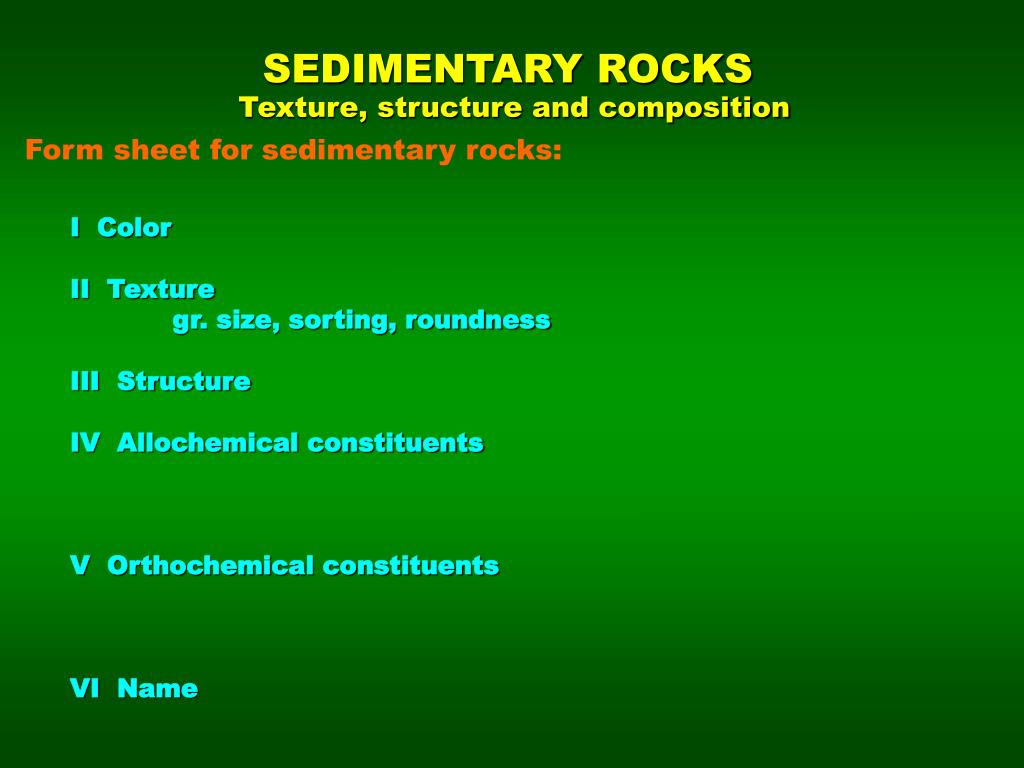 SEDIMENTARY ROCKS
Texture, structure and composition

Form sheet for sedimentary rocks:

I Color

II Texture
gr. size, sorting, roundness

III Structure

IV Allochemical constituents

V Orthochemical constituents

VI Name